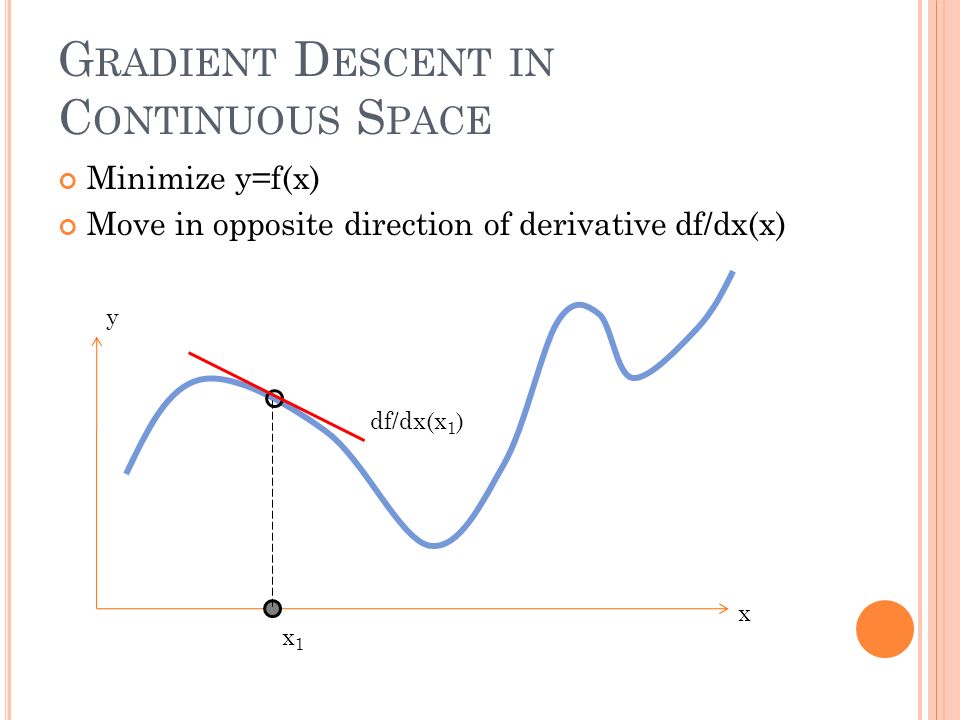 GRADIENT DESCENT IN CONTINUOUS SPACE

Minimize y=f(x)

Move in opposite direction of derivative df/dx(x)

y

df/dx($x_1$)

x

$x_1$